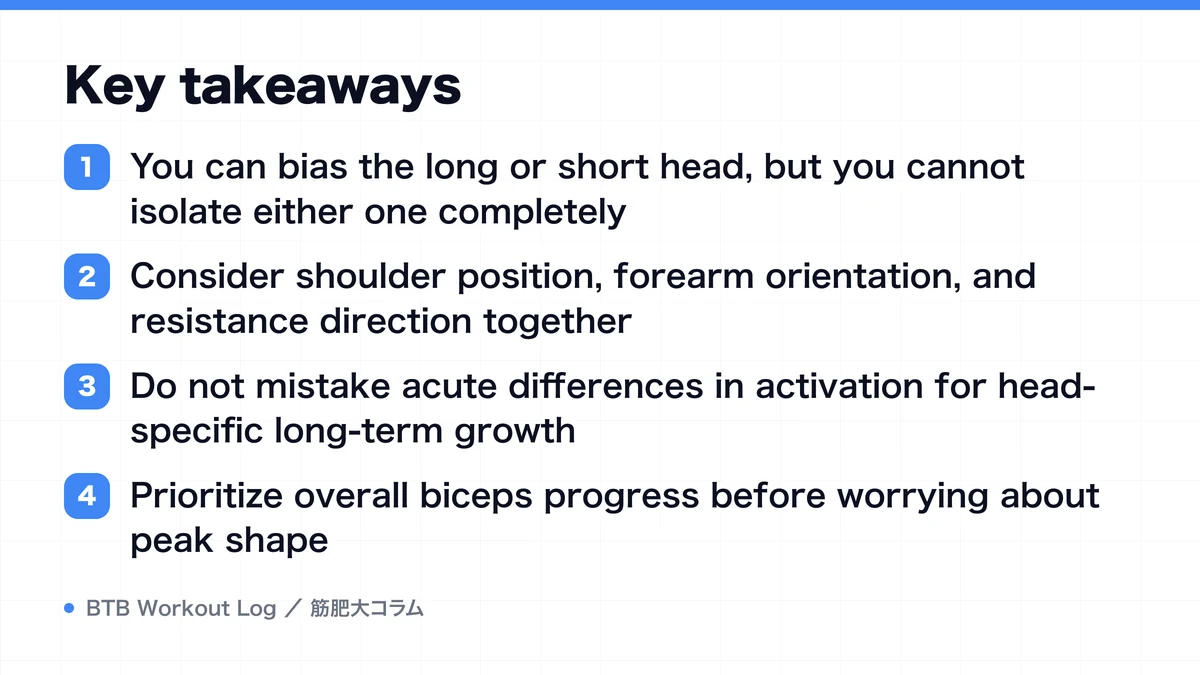 Key takeaways

1 You can bias the long or short head, but you cannot isolate either one completely

2 Consider shoulder position, forearm orientation, and resistance direction together

3 Do not mistake acute differences in activation for head-specific long-term growth

4 Prioritize overall biceps progress before worrying about peak shape

BTB Workout Log ／ 筋肥大コラム